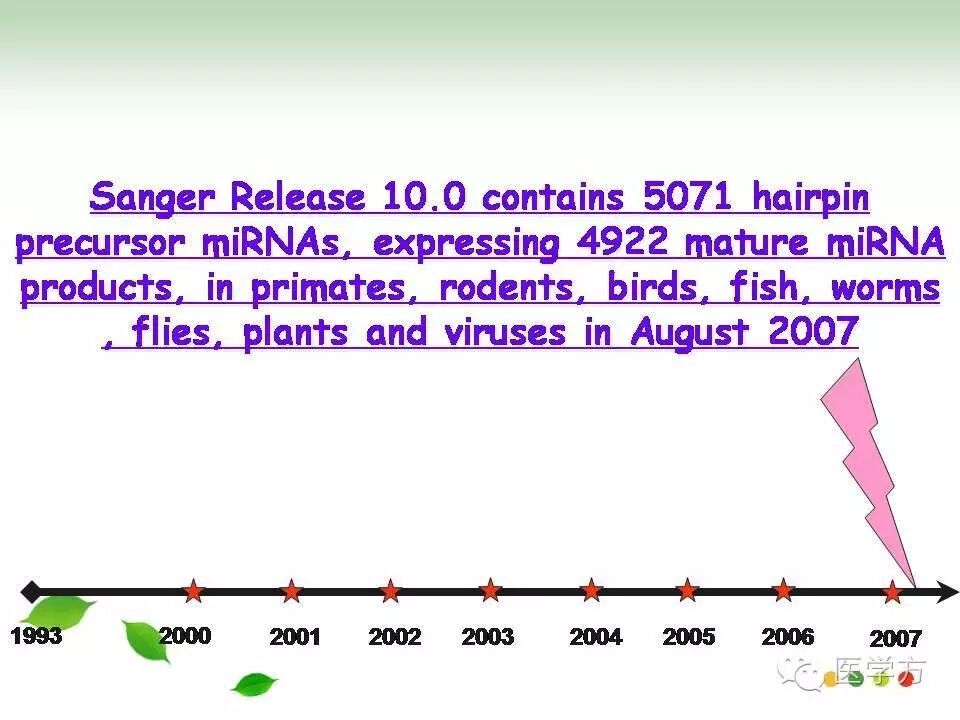 Sanger Release 10.0 contains 5071 hairpin precursor miRNAs, expressing 4922 mature miRNA products, in primates, rodents, birds, fish, worms , flies, plants and viruses in August 2007

1993 2000 2001 2002 2003 2004 2005 2006 2007

医学方